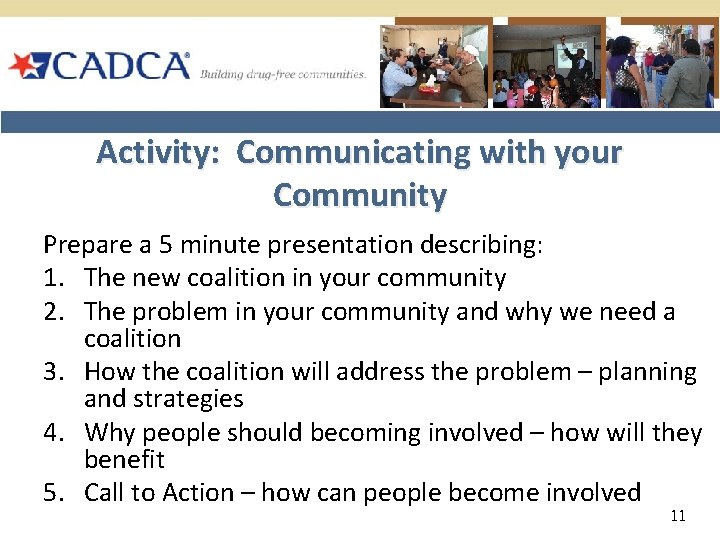 CADCA®
Building drug-free communities.

Activity: Communicating with your Community

Prepare a 5 minute presentation describing:
1. The new coalition in your community
2. The problem in your community and why we need a coalition
3. How the coalition will address the problem – planning and strategies
4. Why people should becoming involved – how will they benefit
5. Call to Action – how can people become involved

11